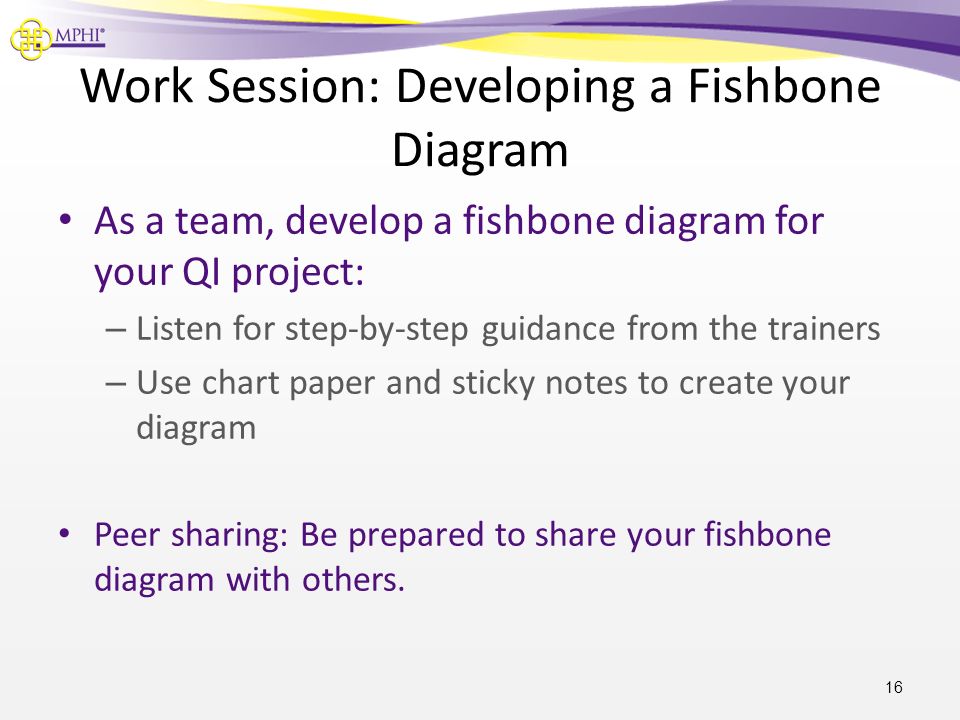 MPHI®

Work Session: Developing a Fishbone Diagram

• As a team, develop a fishbone diagram for your QI project:
  – Listen for step-by-step guidance from the trainers
  – Use chart paper and sticky notes to create your diagram

• Peer sharing: Be prepared to share your fishbone diagram with others.

16